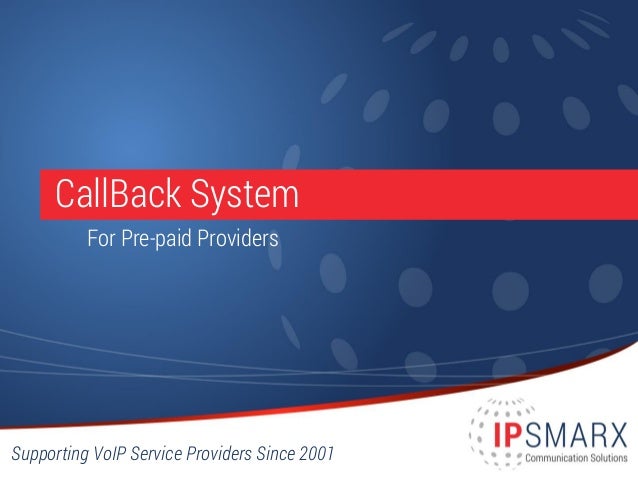 CallBack System

For Pre-paid Providers

Supporting VoIP Service Providers Since 2001

IPSMARX
Communication Solutions